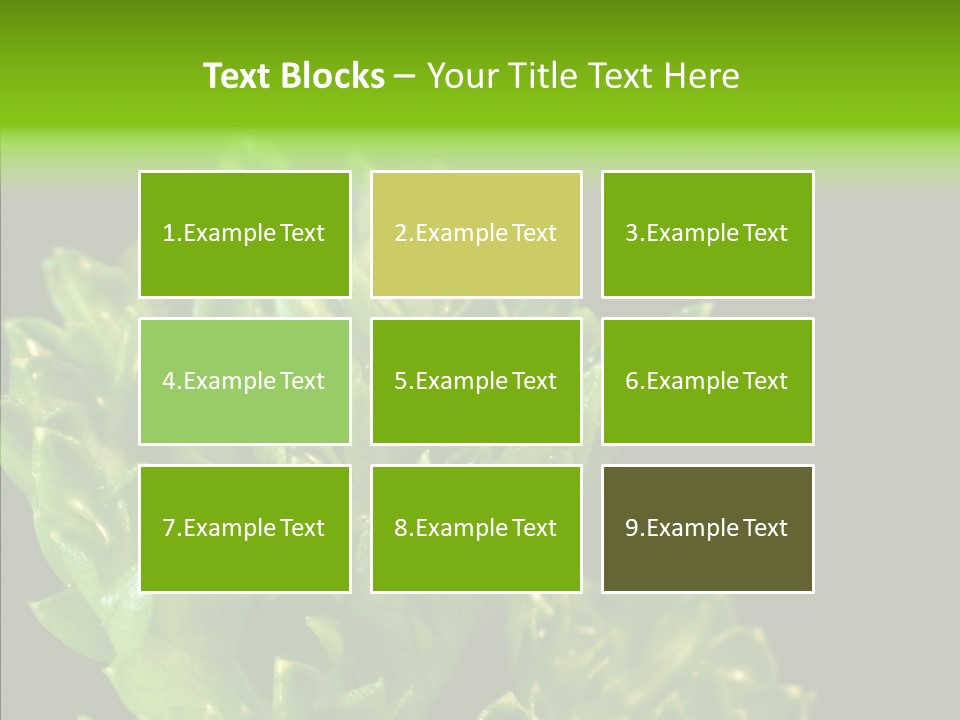 Text Blocks – Your Title Text Here

1.Example Text

2.Example Text

3.Example Text

4.Example Text

5.Example Text

6.Example Text

7.Example Text

8.Example Text

9.Example Text